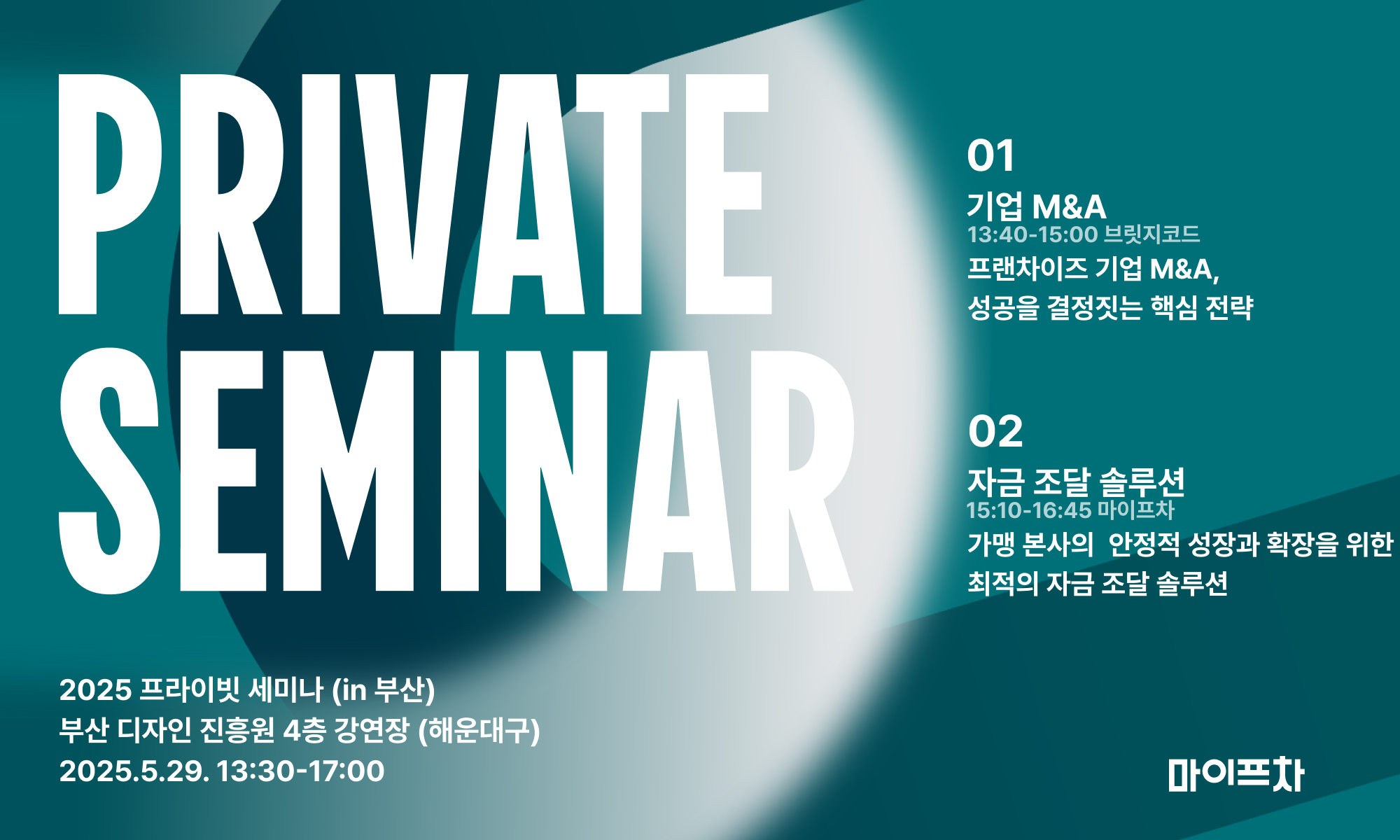 PRIVATE SEMINAR

01
기업 M&A
13:40-15:00 브릿지코드
프랜차이즈 기업 M&A,
성공을 결정짓는 핵심 전략

02
자금 조달 솔루션
15:10-16:45 마이프차
가맹 본사의 안정적 성장과 확장을 위한
최적의 자금 조달 솔루션

2025 프라이빗 세미나 (in 부산)
부산 디자인 진흥원 4층 강연장 (해운대구)
2025.5.29. 13:30-17:00

마이프차